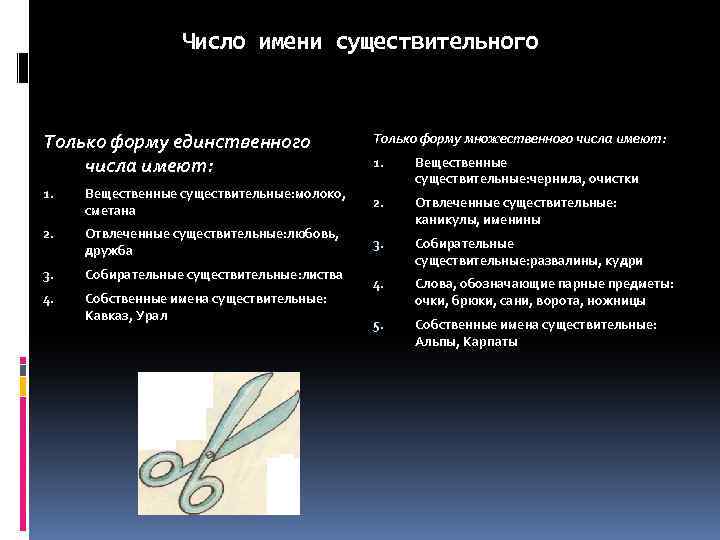 Число имени существительного

Только форму единственного числа имеют:

1. Вещественные существительные:молоко, сметана
2. Отвлеченные существительные:любовь, дружба
3. Собирательные существительные:листва
4. Собственные имена существительные: Кавказ, Урал

Только форму множественного числа имеют:

1. Вещественные существительные:чернила, очистки
2. Отвлеченные существительные: каникулы, именины
3. Собирательные существительные:развалины, кудри
4. Слова, обозначающие парные предметы: очки, брюки, сани, ворота, ножницы
5. Собственные имена существительные: Альпы, Карпаты